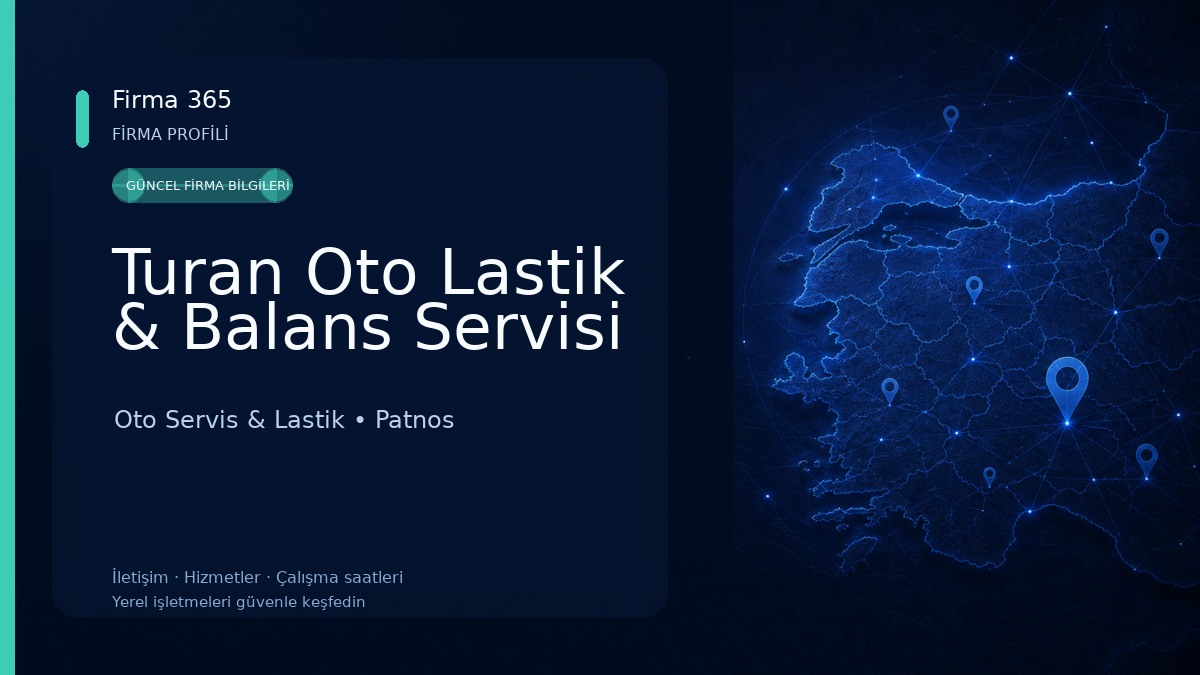 Firma 365
FİRMA PROFİLİ

GÜNCEL FİRMA BİLGİLERİ

Turan Oto Lastik & Balans Servisi

Oto Servis & Lastik • Patnos

İletişim · Hizmetler · Çalışma saatleri
Yerel işletmeleri güvenle keşfedin